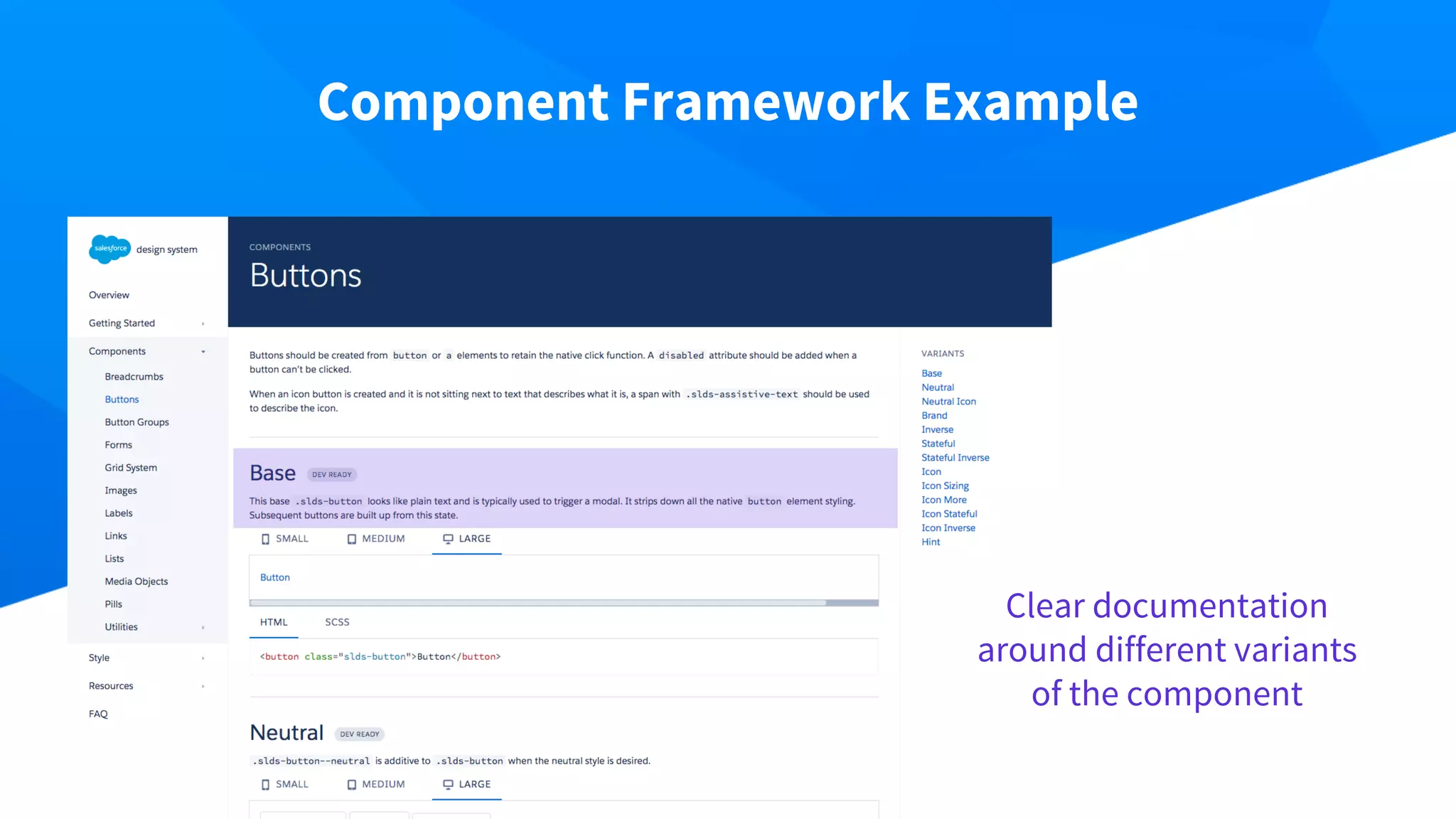 Component Framework Example

salesforce design system

Overview
Getting Started
Components
Breadcrumbs
Buttons
Button Groups
Forms
Grid System
Images
Labels
Links
Lists
Media Objects
Pills
Utilities
Style
Resources
FAQ

COMPONENTS
Buttons

Buttons should be created from button or a elements to retain the native click function. A disabled attribute should be added when a button can't be clicked.

When an icon button is created and it is not sitting next to text that describes what it is, a span with .slds-assistive-text should be used to describe the icon.

Base DEV READY

This base .slds-button looks like plain text and is typically used to trigger a modal. It strips down all the native button element styling. Subsequent buttons are built up from this state.

SMALL MEDIUM LARGE

Button

HTML SCSS

<button class="slds-button">Button</button>

Neutral DEV READY

.slds-button--neutral is additive to .slds-button when the neutral style is desired.

SMALL MEDIUM LARGE

VARIANTS
Base
Neutral
Neutral Icon
Brand
Inverse
Stateful
Stateful Inverse
Icon
Icon Sizing
Icon More
Icon Stateful
Icon Inverse
Hint

Clear documentation around different variants of the component